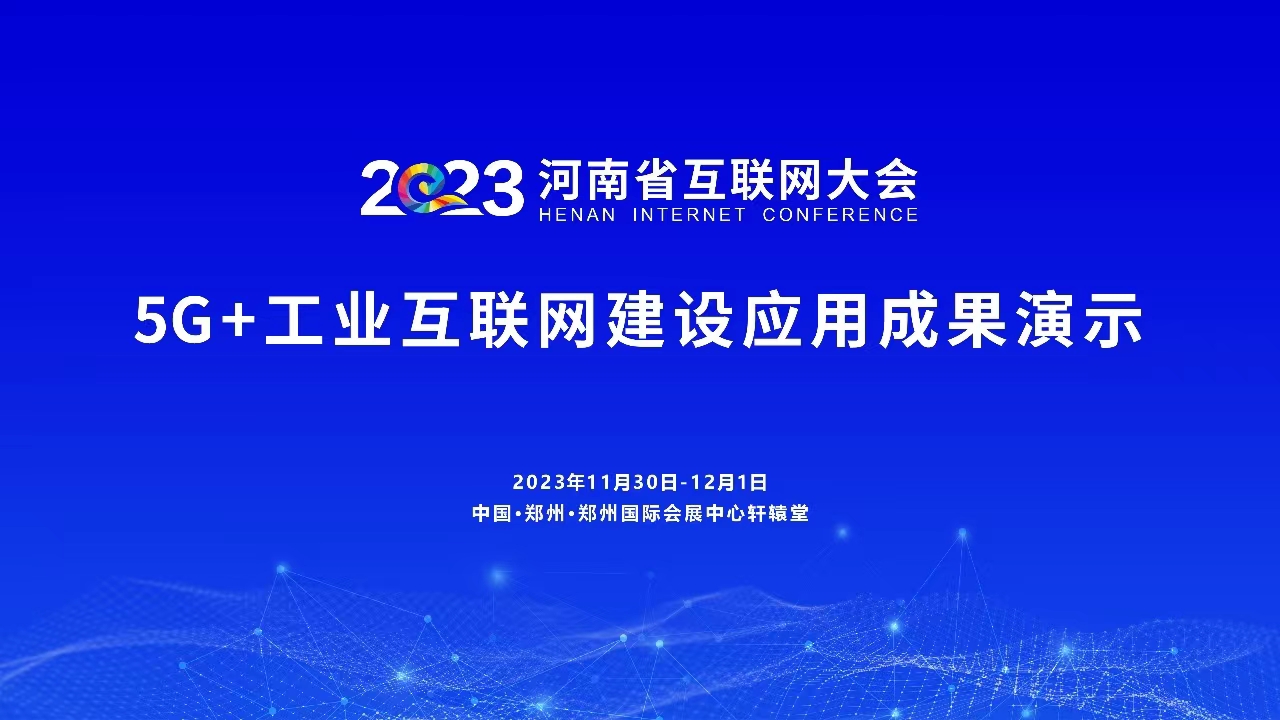 2023 河南省互联网大会
HENAN INTERNET CONFERENCE

5G+工业互联网建设应用成果演示

2023年11月30日-12月1日
中国·郑州·郑州国际会展中心轩辕堂